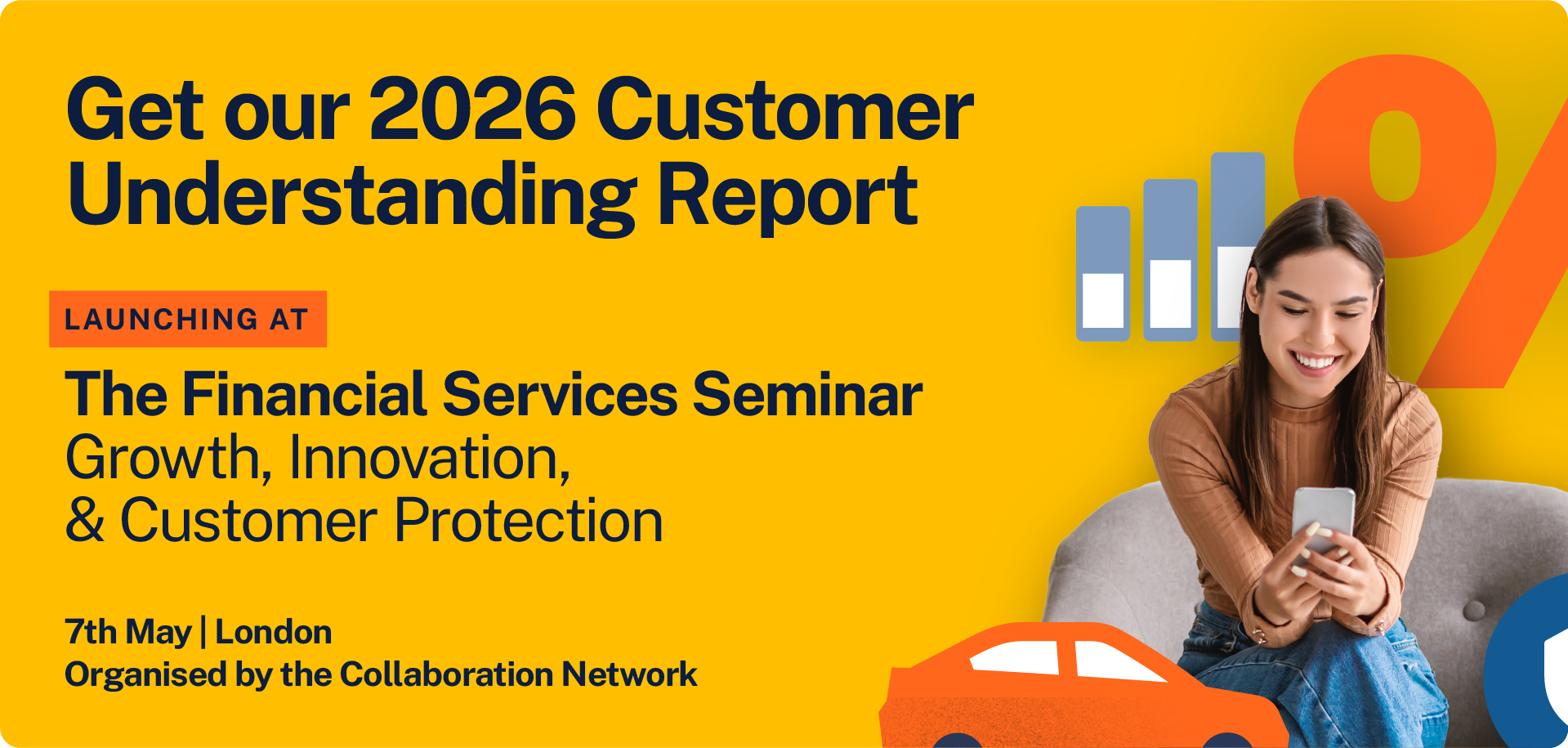 Get our 2026 Customer Understanding Report

LAUNCHING AT

The Financial Services Seminar
Growth, Innovation,
& Customer Protection

7th May | London
Organised by the Collaboration Network

%